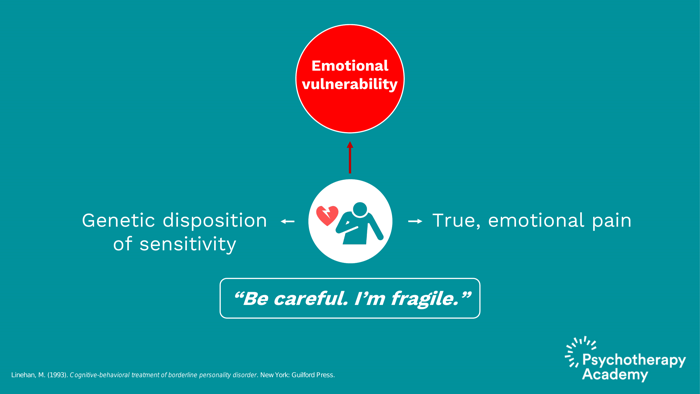 Emotional vulnerability

Genetic disposition of sensitivity ←

→ True, emotional pain

"Be careful. I'm fragile."

Linehan, M. (1993). Cognitive-behavioral treatment of borderline personality disorder. New York: Guilford Press.

Psychotherapy Academy